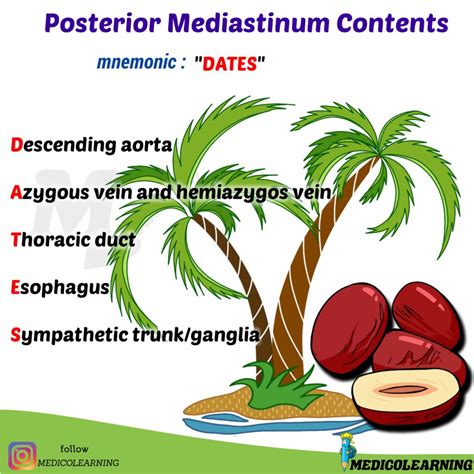 Posterior Mediastinum Contents

mnemonic : "DATES"

Descending aorta

Azygous vein and hemiazygos vein

Thoracic duct

Esophagus

Sympathetic trunk/ganglia

follow
MEDICOLEARNING

MEDICOLEARNING